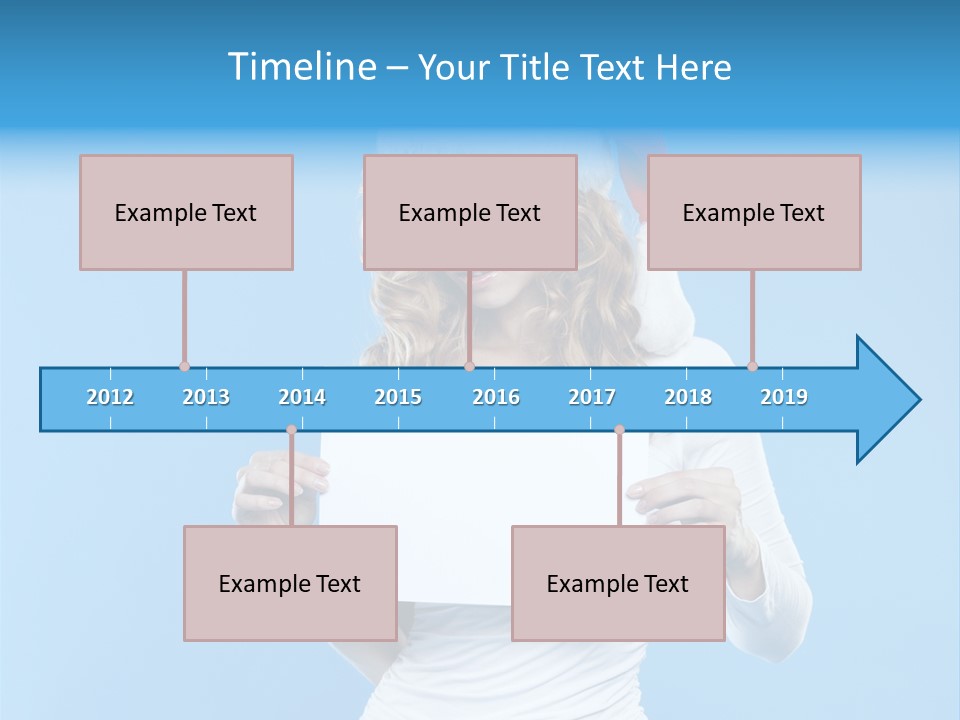 Timeline – Your Title Text Here

Example Text

Example Text

Example Text

2012 2013 2014 2015 2016 2017 2018 2019

Example Text

Example Text